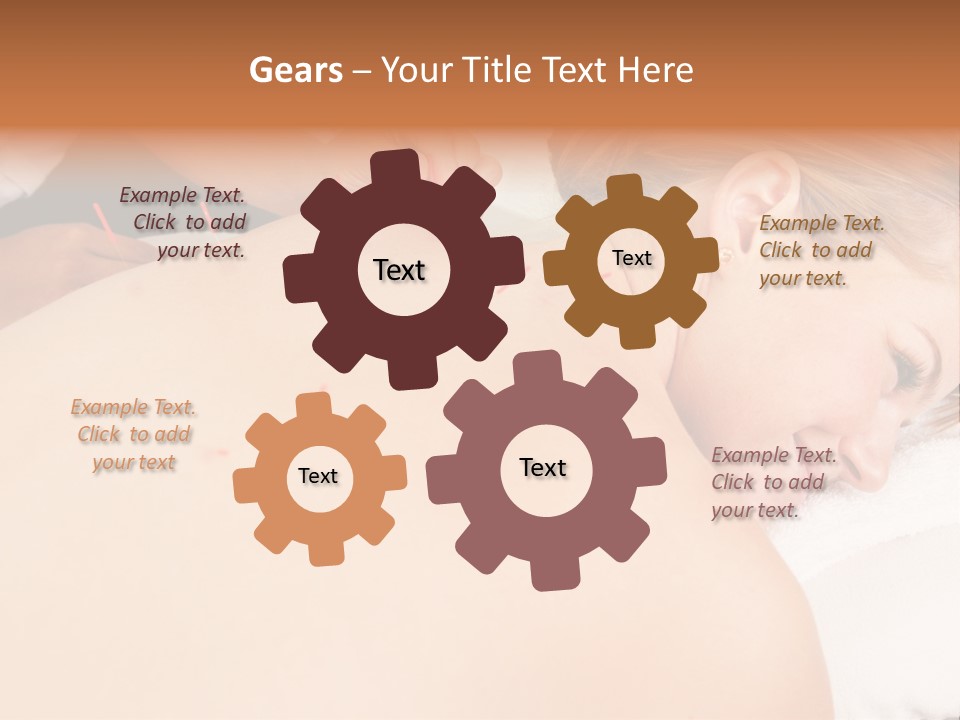 Gears – Your Title Text Here

Example Text. Click to add your text.

Text

Text

Example Text. Click to add your text.

Example Text. Click to add your text

Text

Text

Example Text. Click to add your text.